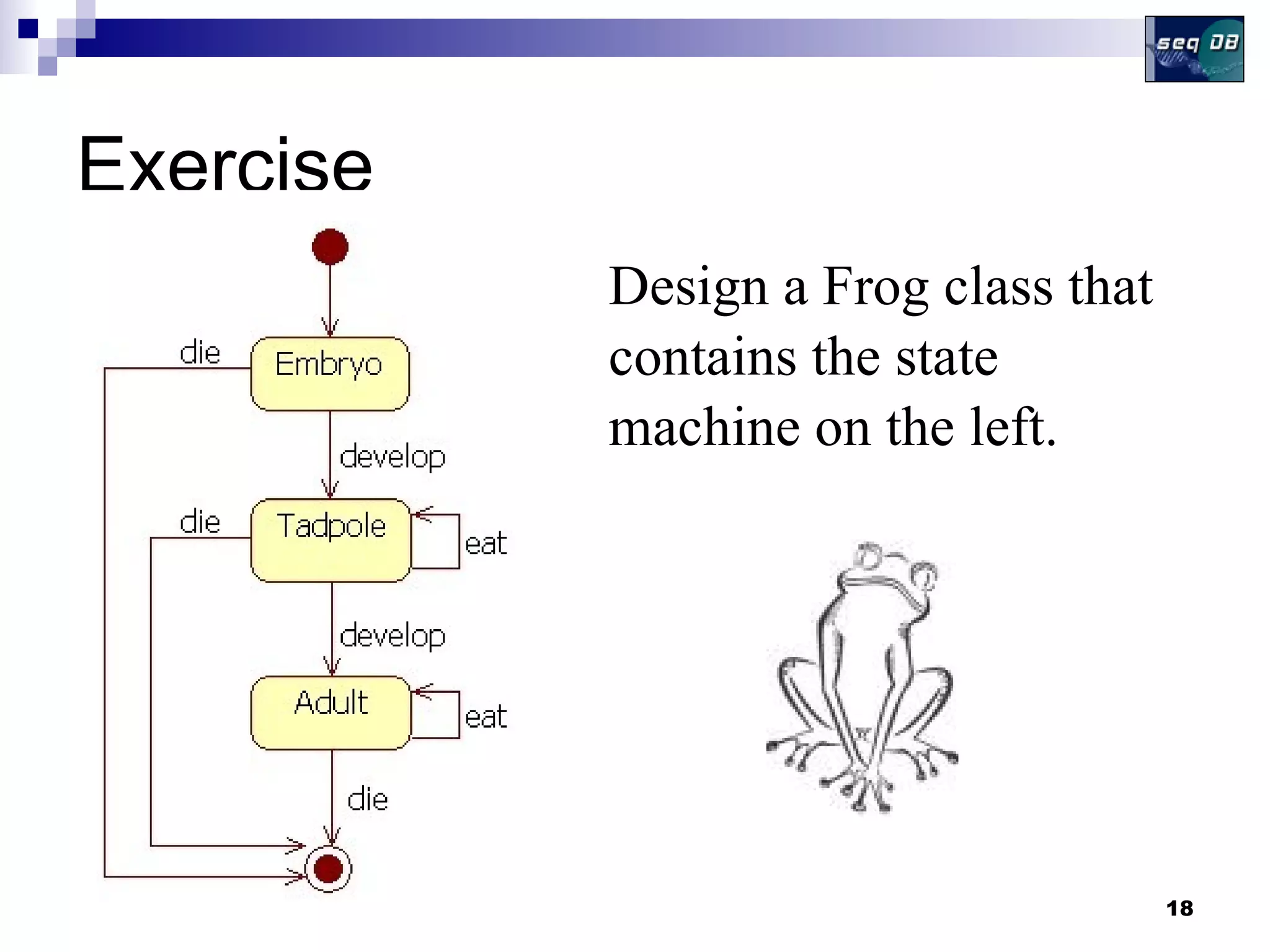 seq DB

Exercise

die

Embryo

develop

die

Tadpole

eat

develop

Adult

eat

die

Design a Frog class that contains the state machine on the left.

18